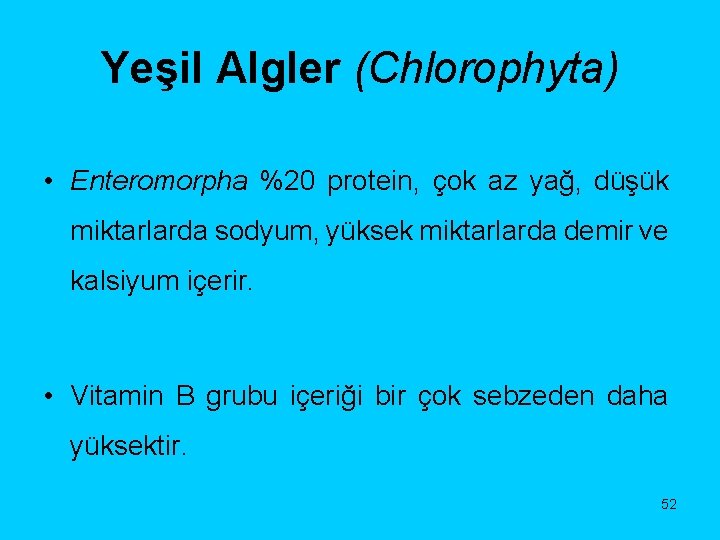 Yeşil Algler (Chlorophyta)

• Enteromorpha %20 protein, çok az yağ, düşük miktarlarda sodyum, yüksek miktarlarda demir ve kalsiyum içerir.

• Vitamin B grubu içeriği bir çok sebzeden daha yüksektir.

52